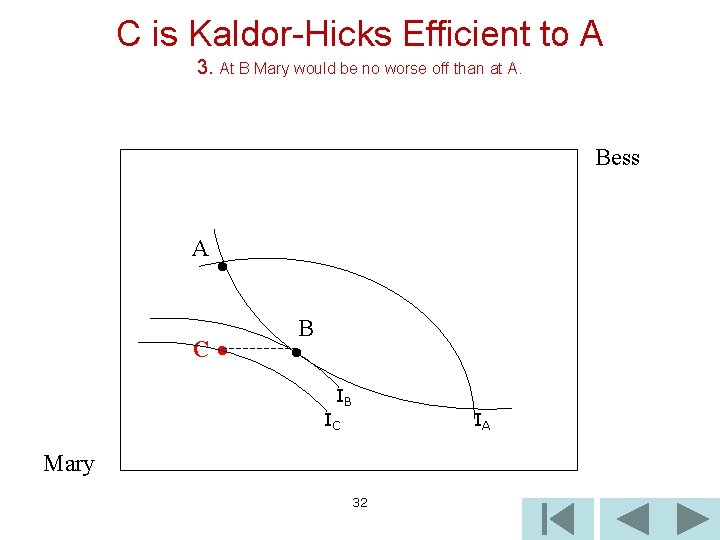 C is Kaldor-Hicks Efficient to A

3. At B Mary would be no worse off than at A.

Bess

A

B

C

$I_B$

$I_C$

$I_A$

Mary

32